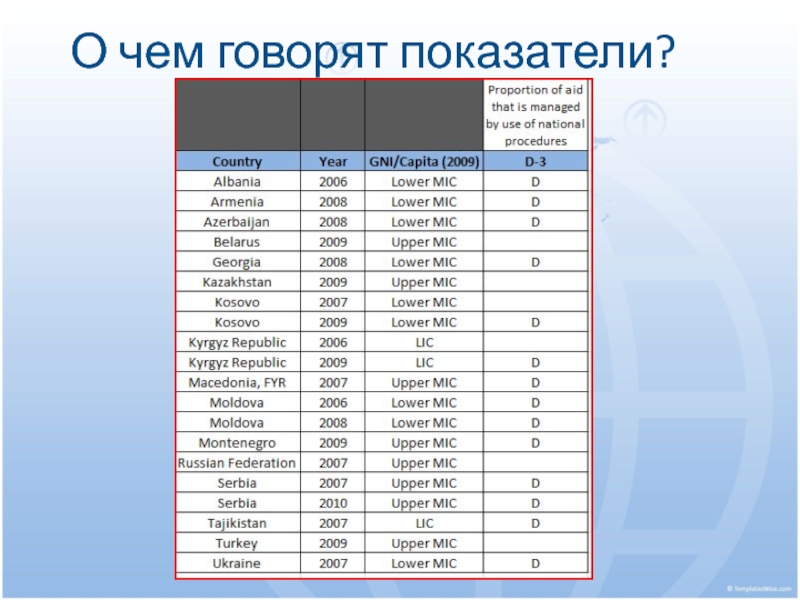 О чем говорят показатели?

| | | | Proportion of aid that is managed by use of national procedures |
|---|---|---|---|
| Country | Year | GNI/Capita (2009) | D-3 |
| Albania | 2006 | Lower MIC | D |
| Armenia | 2008 | Lower MIC | D |
| Azerbaijan | 2008 | Lower MIC | D |
| Belarus | 2009 | Upper MIC | |
| Georgia | 2008 | Lower MIC | D |
| Kazakhstan | 2009 | Upper MIC | |
| Kosovo | 2007 | Lower MIC | |
| Kosovo | 2009 | Lower MIC | D |
| Kyrgyz Republic | 2006 | LIC | |
| Kyrgyz Republic | 2009 | LIC | D |
| Macedonia, FYR | 2007 | Upper MIC | D |
| Moldova | 2006 | Lower MIC | D |
| Moldova | 2008 | Lower MIC | D |
| Montenegro | 2009 | Upper MIC | D |
| Russian Federation | 2007 | Upper MIC | |
| Serbia | 2007 | Upper MIC | D |
| Serbia | 2010 | Upper MIC | D |
| Tajikistan | 2007 | LIC | D |
| Turkey | 2009 | Upper MIC | |
| Ukraine | 2007 | Lower MIC | D |

© TemplatesWise.com